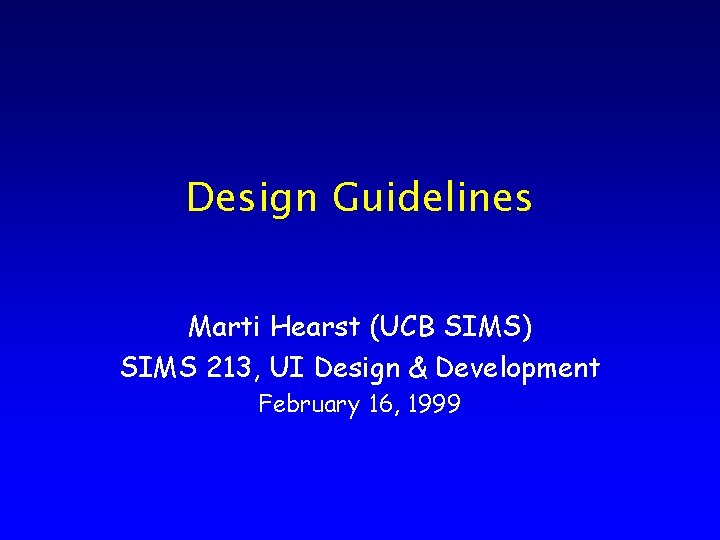 Design Guidelines

Marti Hearst (UCB SIMS)
SIMS 213, UI Design & Development
February 16, 1999